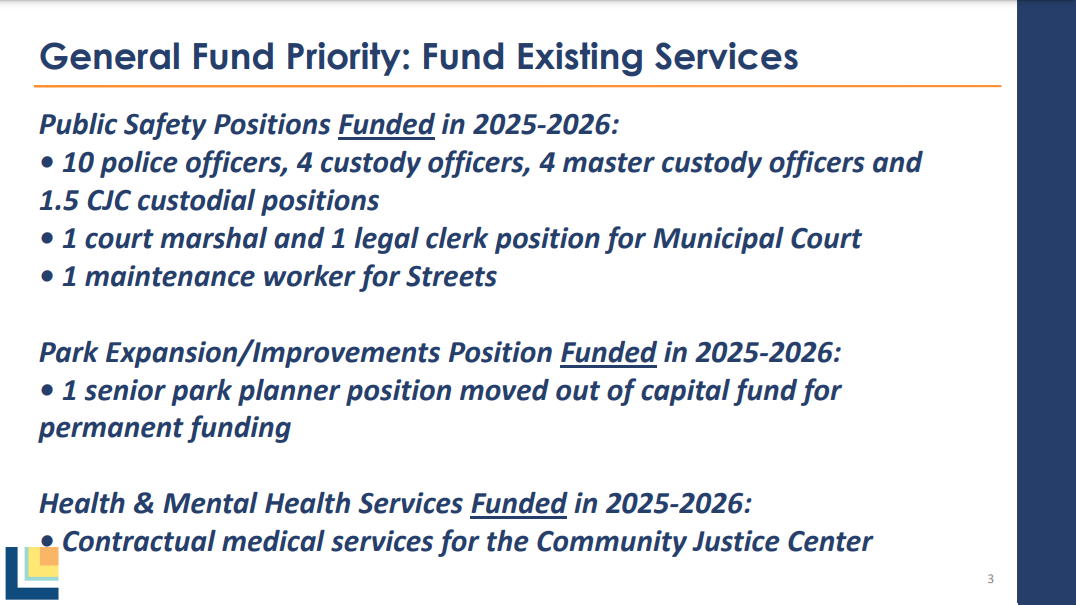 General Fund Priority: Fund Existing Services

Public Safety Positions Funded in 2025-2026:
• 10 police officers, 4 custody officers, 4 master custody officers and 1.5 CJC custodial positions
• 1 court marshal and 1 legal clerk position for Municipal Court
• 1 maintenance worker for Streets

Park Expansion/Improvements Position Funded in 2025-2026:
• 1 senior park planner position moved out of capital fund for permanent funding

Health & Mental Health Services Funded in 2025-2026:
• Contractual medical services for the Community Justice Center

3